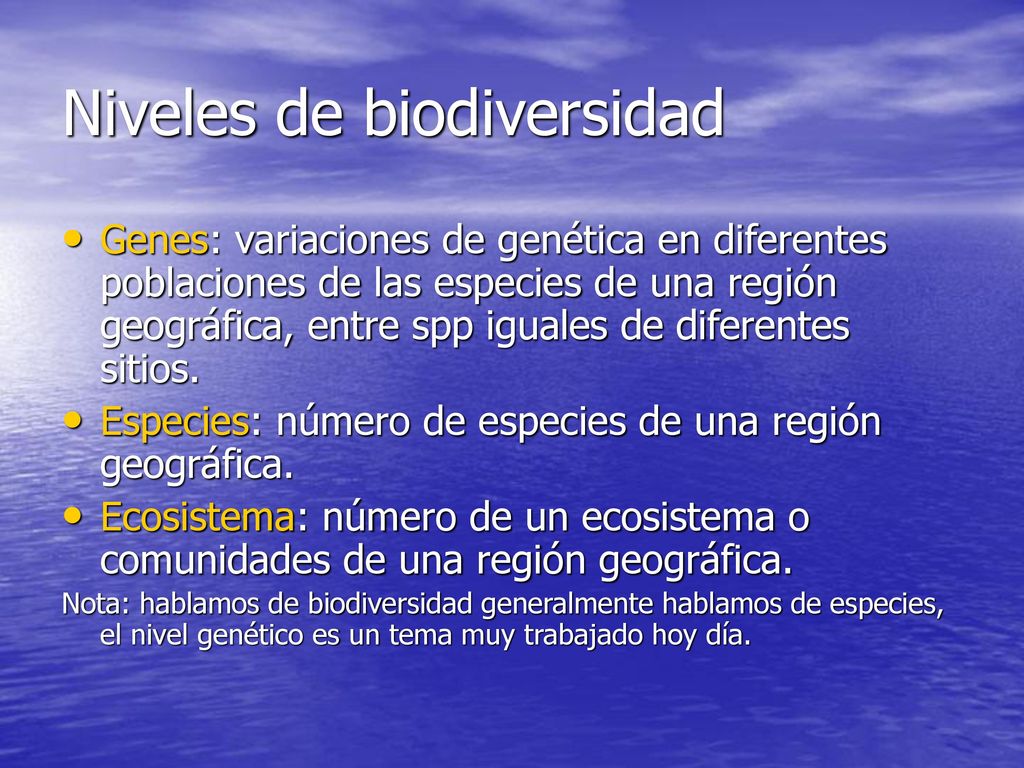 Niveles de biodiversidad

• Genes: variaciones de genética en diferentes poblaciones de las especies de una región geográfica, entre spp iguales de diferentes sitios.
• Especies: número de especies de una región geográfica.
• Ecosistema: número de un ecosistema o comunidades de una región geográfica.

Nota: hablamos de biodiversidad generalmente hablamos de especies, el nivel genético es un tema muy trabajado hoy día.